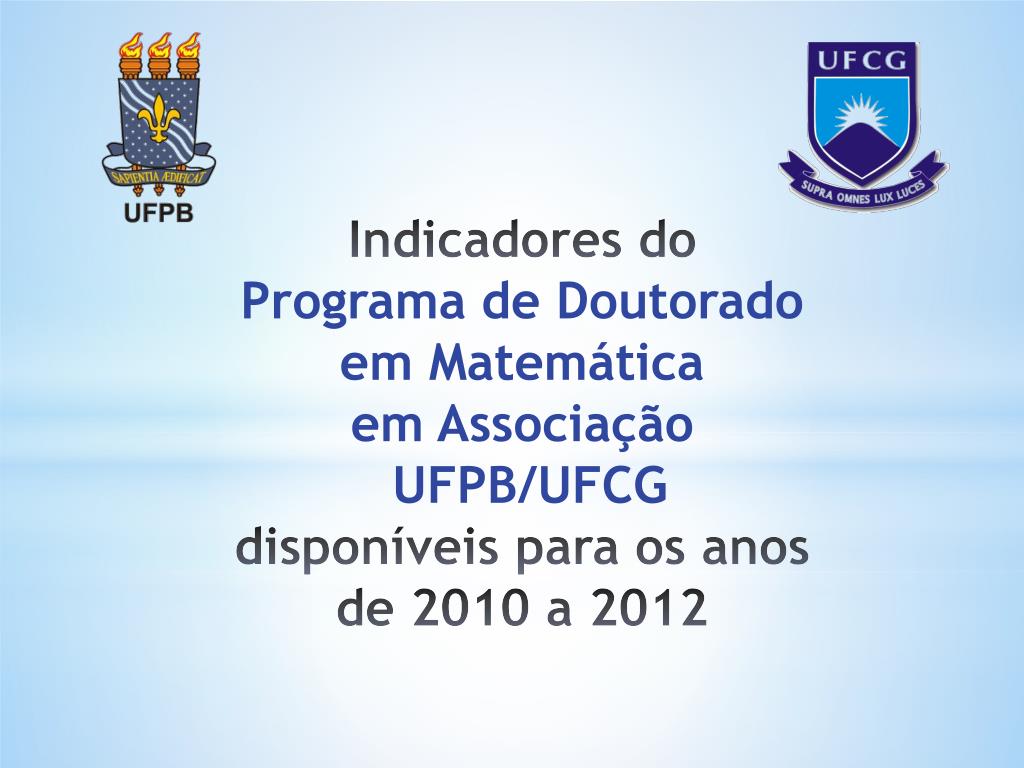 SAPIENTIA ÆDIFICAT

UFPB

UFCG

SUPRA OMNES LUX LUCES

Indicadores do
Programa de Doutorado
em Matemática
em Associação
UFPB/UFCG
disponíveis para os anos
de 2010 a 2012